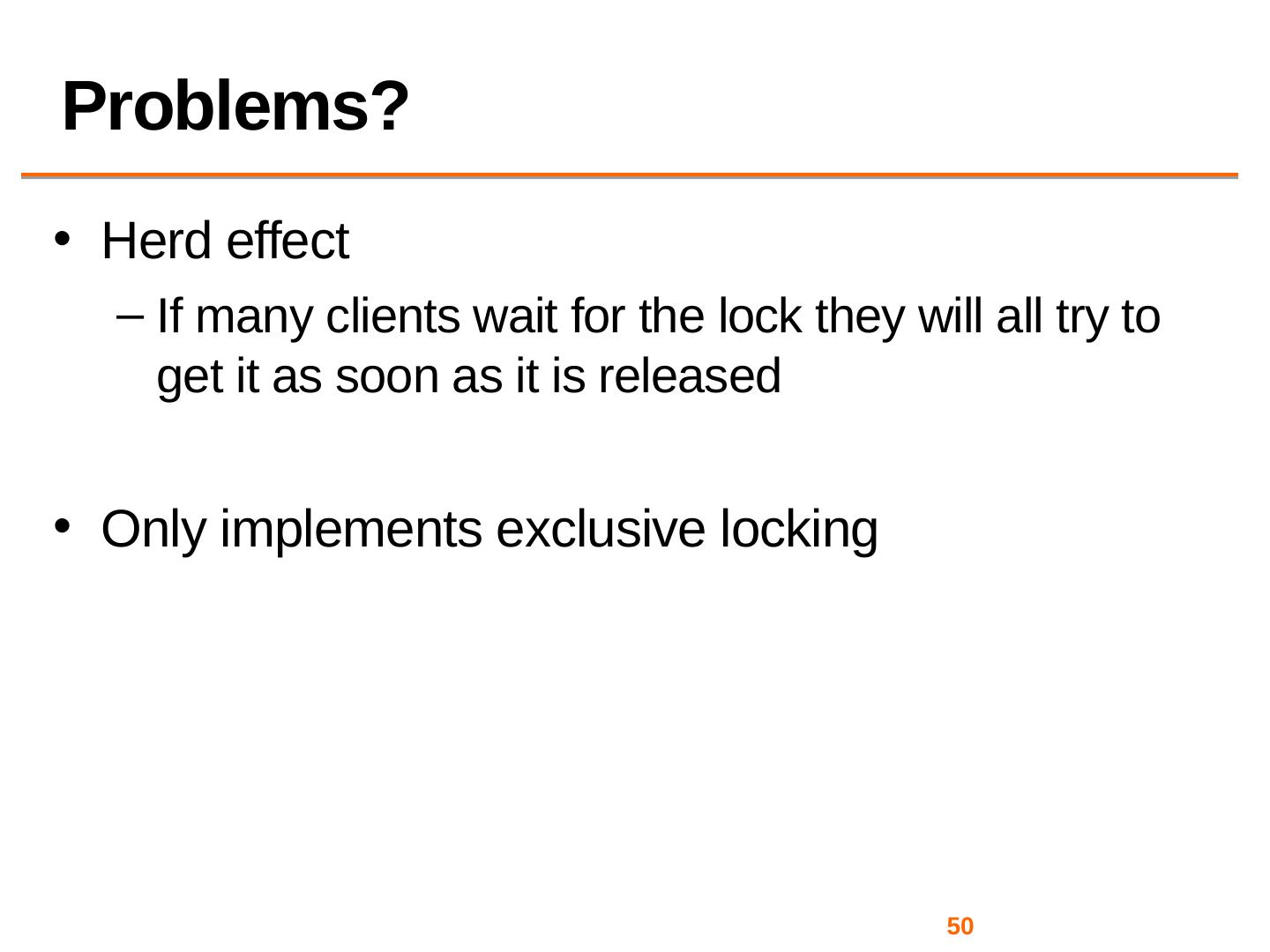 Problems?

• Herd effect

– If many clients wait for the lock they will all try to get it as soon as it is released

• Only implements exclusive locking

50